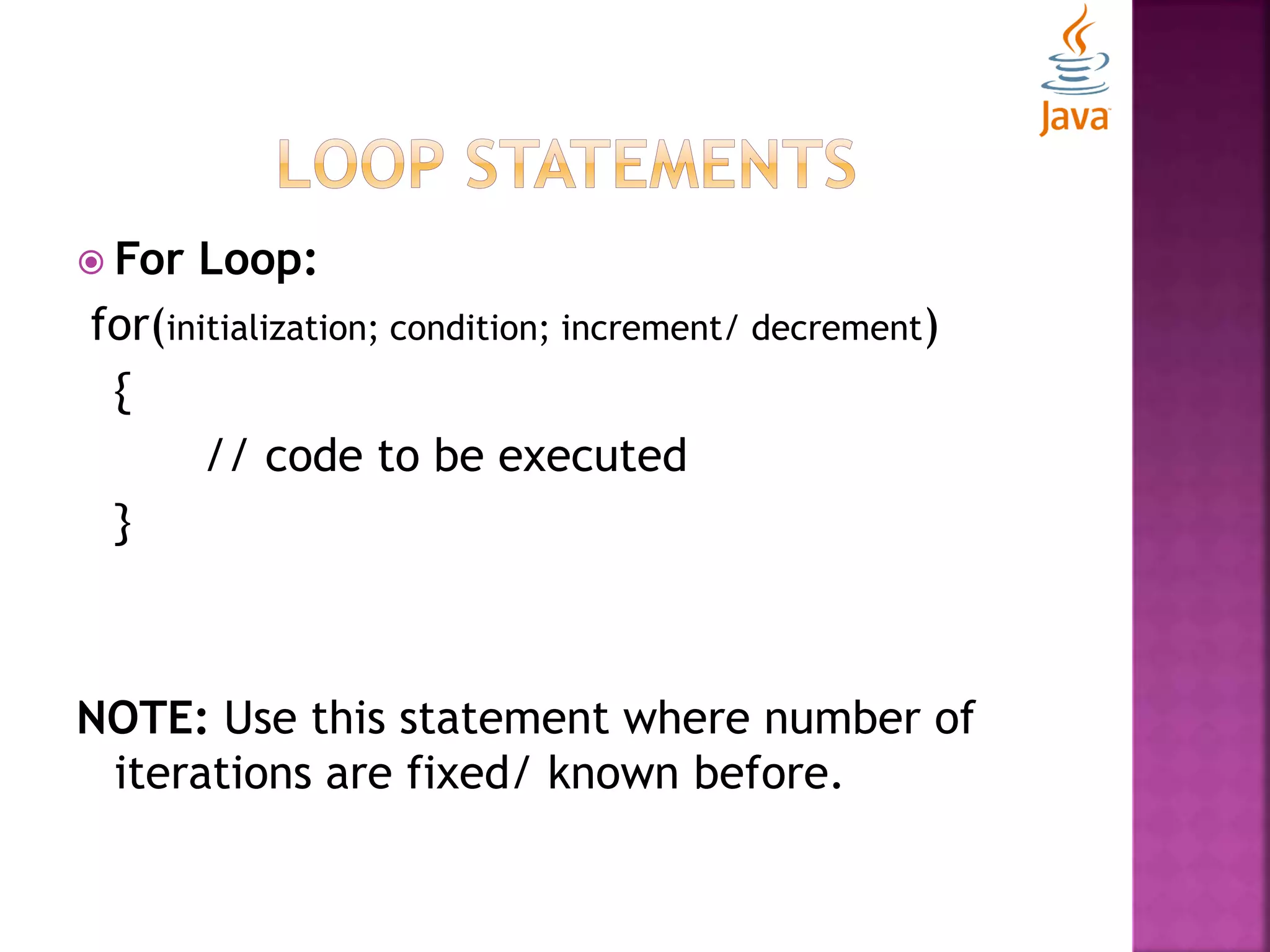 Java

LOOP STATEMENTS

For Loop:

for(initialization; condition; increment/ decrement)

{

// code to be executed

}

NOTE: Use this statement where number of iterations are fixed/ known before.